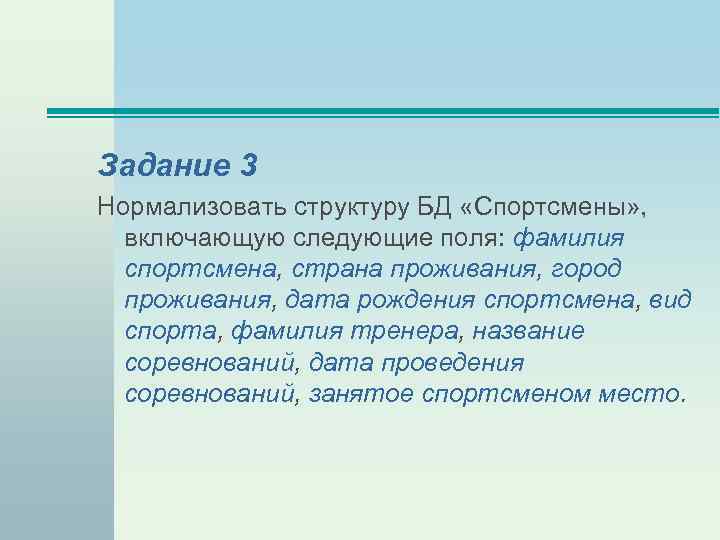 Задание 3

Нормализовать структуру БД «Спортсмены», включающую следующие поля: фамилия спортсмена, страна проживания, город проживания, дата рождения спортсмена, вид спорта, фамилия тренера, название соревнований, дата проведения соревнований, занятое спортсменом место.